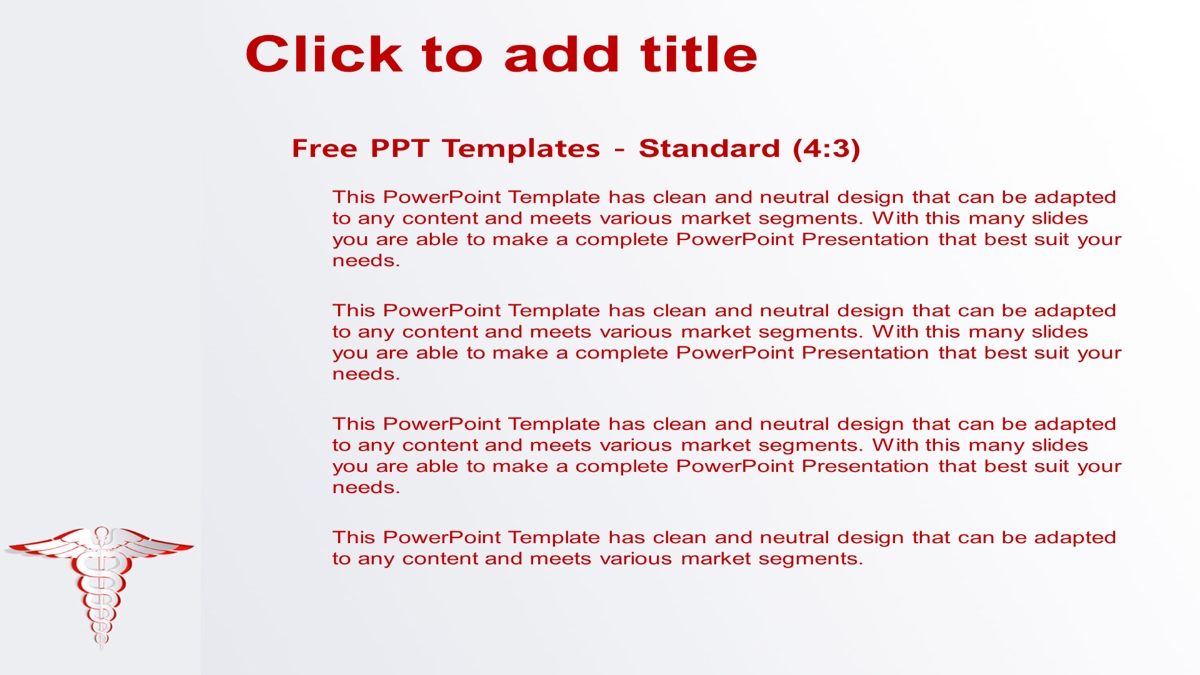 Click to add title

Free PPT Templates - Standard (4:3)

This PowerPoint Template has clean and neutral design that can be adapted to any content and meets various market segments. With this many slides you are able to make a complete PowerPoint Presentation that best suit your needs.

This PowerPoint Template has clean and neutral design that can be adapted to any content and meets various market segments. With this many slides you are able to make a complete PowerPoint Presentation that best suit your needs.

This PowerPoint Template has clean and neutral design that can be adapted to any content and meets various market segments. With this many slides you are able to make a complete PowerPoint Presentation that best suit your needs.

This PowerPoint Template has clean and neutral design that can be adapted to any content and meets various market segments.